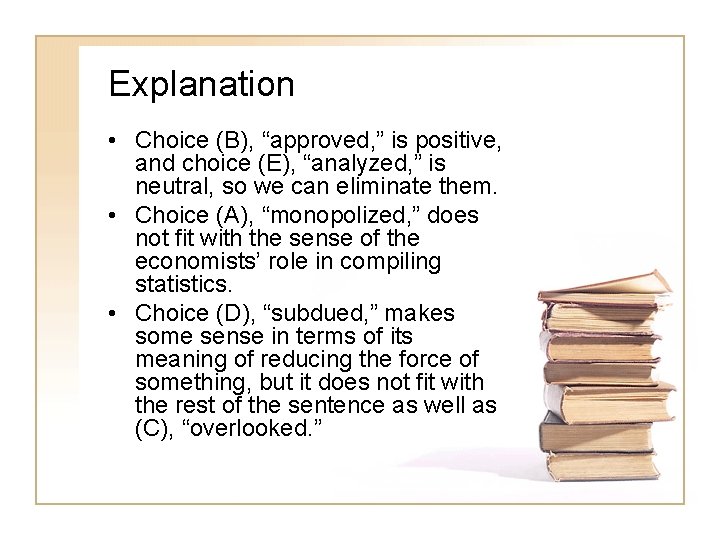 Explanation

• Choice (B), “approved,” is positive, and choice (E), “analyzed,” is neutral, so we can eliminate them.
• Choice (A), “monopolized,” does not fit with the sense of the economists’ role in compiling statistics.
• Choice (D), “subdued,” makes some sense in terms of its meaning of reducing the force of something, but it does not fit with the rest of the sentence as well as (C), “overlooked.”